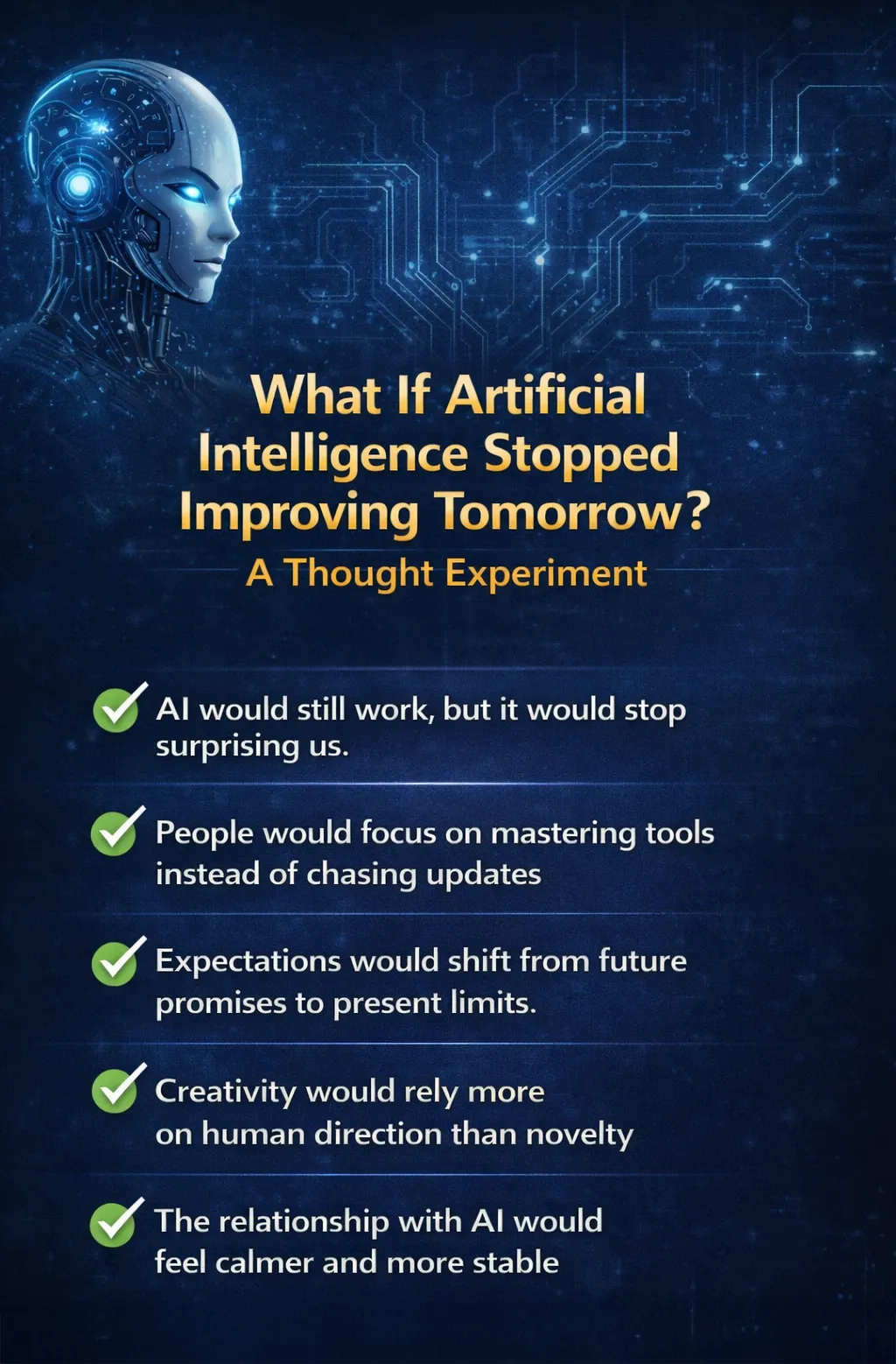 What If Artificial Intelligence Stopped Improving Tomorrow?

A Thought Experiment

AI would still work, but it would stop surprising us.

People would focus on mastering tools instead of chasing updates

Expectations would shift from future promises to present limits.

Creativity would rely more on human direction than novelty

The relationship with AI would feel calmer and more stable